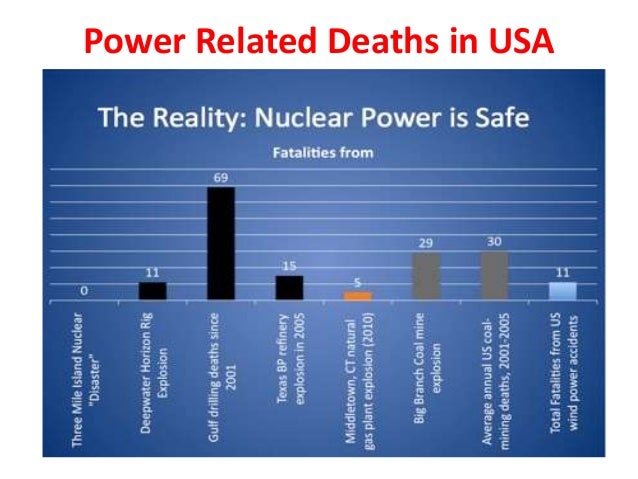 Power Related Deaths in USA

The Reality: Nuclear Power is Safe

Fatalities from

0
11
69
15
5
29
30
11

Three Mile Island Nuclear "Disaster"
Deepwater Horizon Rig Explosion
Gulf drilling deaths since 2001
Texas BP refinery explosion in 2005
Middletown, CT natural gas plant explosion (2010)
Big Branch Coal mine explosion
Average annual US coal-mining deaths, 2001-2005
Total Fatalities from US wind power accidents